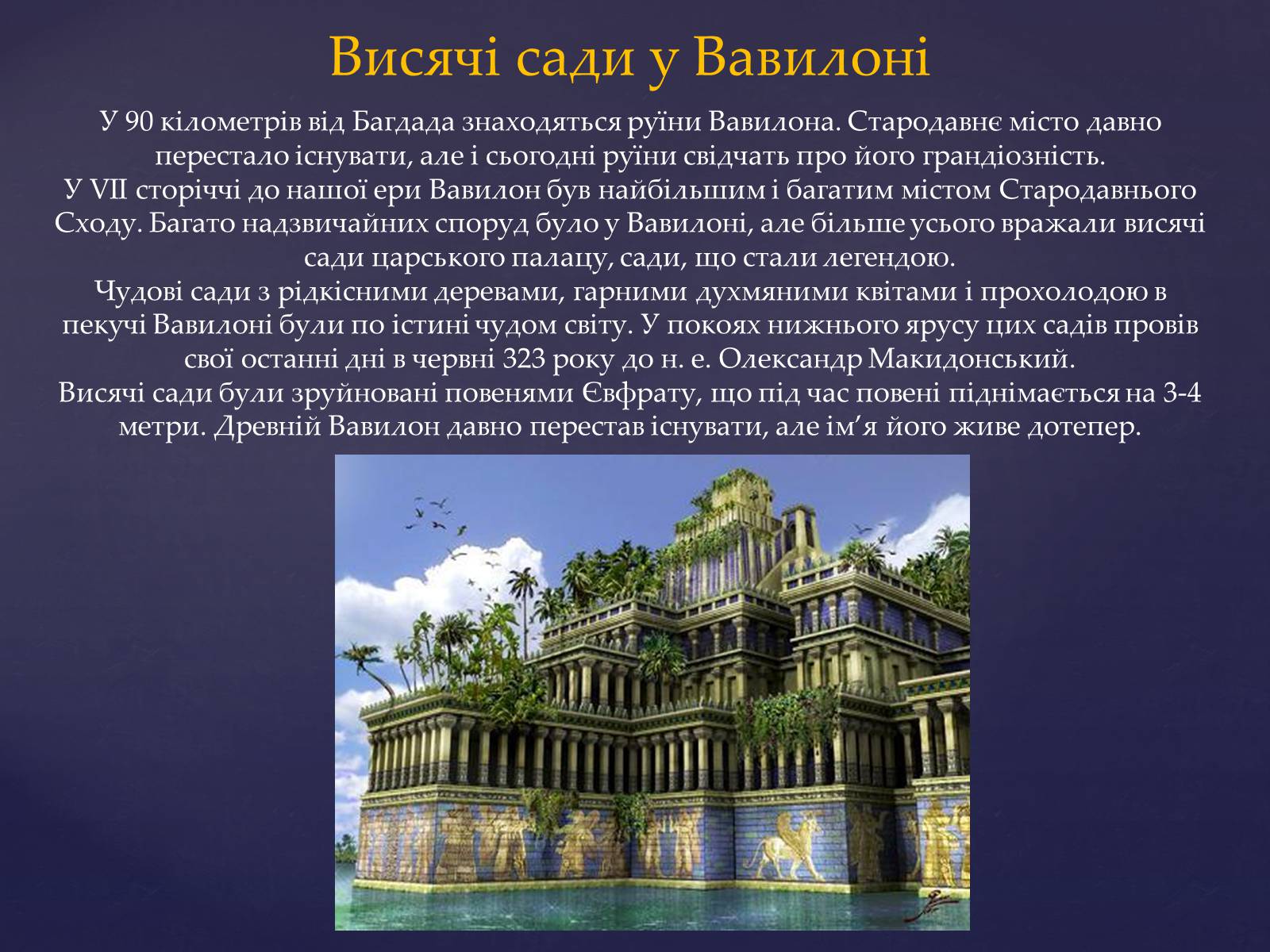 Висячі сади у Вавилоні

У 90 кілометрів від Багдада знаходяться руїни Вавилона. Стародавнє місто давно перестало існувати, але і сьогодні руїни свідчать про його грандіозність.
У VII сторіччі до нашої ери Вавилон був найбільшим і багатим містом Стародавнього Сходу. Багато надзвичайних споруд було у Вавилоні, але більше усього вражали висячі сади царського палацу, сади, що стали легендою.
Чудові сади з рідкісними деревами, гарними духмяними квітами і прохолодою в пекучі Вавилоні були по істині чудом світу. У покоях нижнього ярусу цих садів провів свої останні дні в червні 323 року до н. е. Олександр Макидонський.
Висячі сади були зруйновані повенями Євфрату, що під час повені піднімається на 3-4 метри. Древній Вавилон давно перестав існувати, але ім’я його живе дотепер.